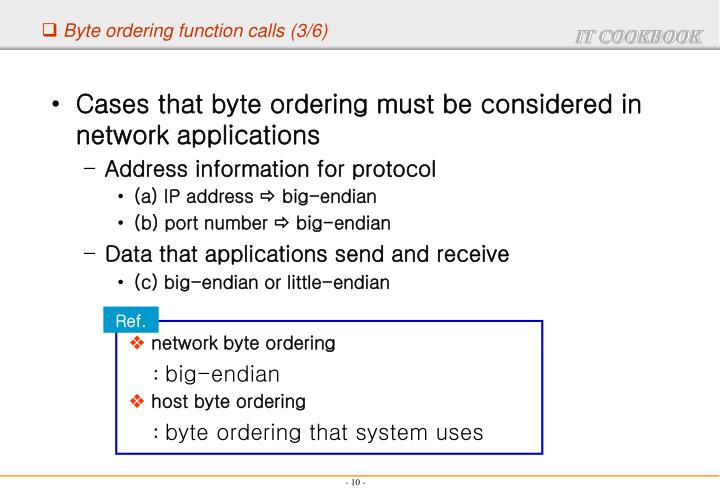 ❑ Byte ordering function calls (3/6)

IT COOKBOOK

• Cases that byte ordering must be considered in network applications

– Address information for protocol

• (a) IP address ⇨ big-endian

• (b) port number ⇨ big-endian

– Data that applications send and receive

• (c) big-endian or little-endian

Ref.

❖ network byte ordering

: big-endian

❖ host byte ordering

: byte ordering that system uses

- 10 -